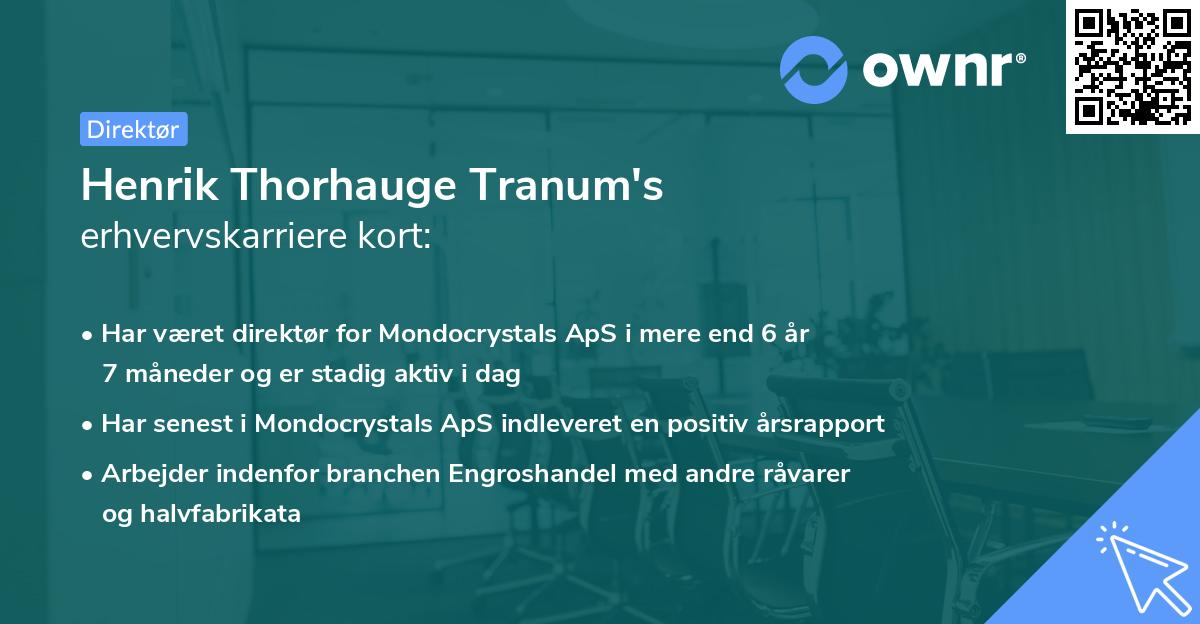 ownr®

Direktør

Henrik Thorhauge Tranum's
erhvervskarriere kort:

• Har været direktør for Mondocrystals ApS i mere end 6 år 7 måneder og er stadig aktiv i dag
• Har senest i Mondocrystals ApS indleveret en positiv årsrapport
• Arbejder indenfor branchen Engroshandel med andre råvarer og halvfabrikata